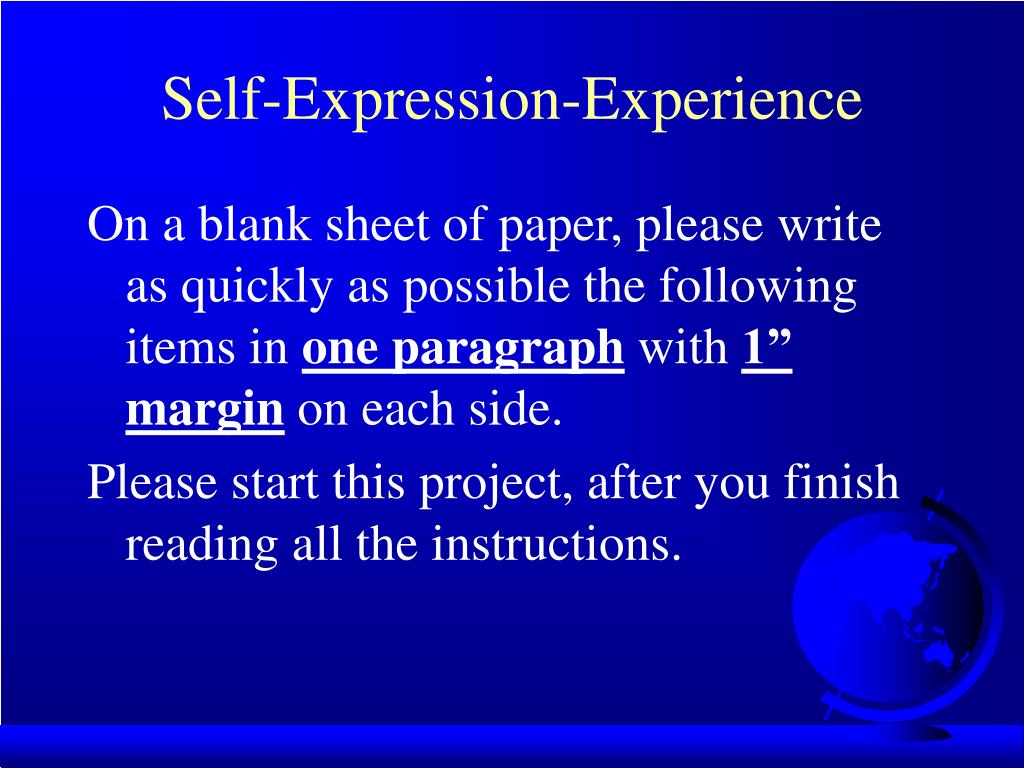 Self-Expression-Experience

On a blank sheet of paper, please write as quickly as possible the following items in one paragraph with 1” margin on each side.

Please start this project, after you finish reading all the instructions.